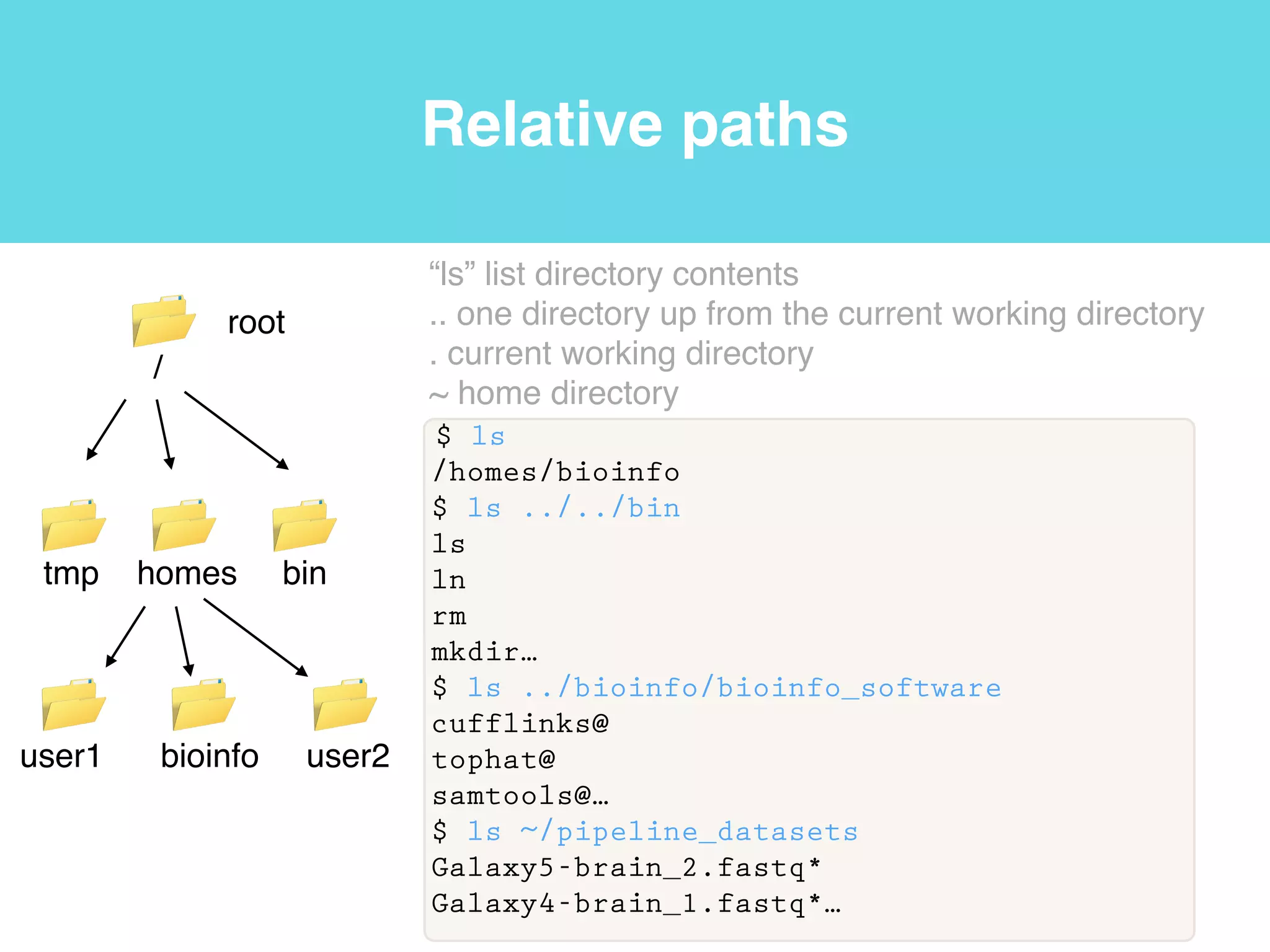 Relative paths

root
/

tmp homes bin

user1 bioinfo user2

“ls” list directory contents
.. one directory up from the current working directory
. current working directory
~ home directory

$ ls
/homes/bioinfo
$ ls ../../bin
ls
ln
rm
mkdir…
$ ls ../bioinfo/bioinfo_software
cufflinks@
tophat@
samtools@…
$ ls ~/pipeline_datasets
Galaxy5-brain_2.fastq*
Galaxy4-brain_1.fastq*…